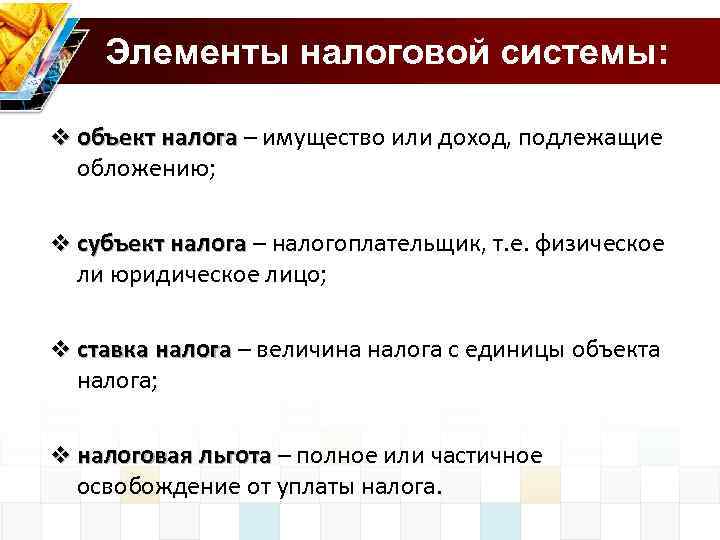 Элементы налоговой системы:

❖ объект налога – имущество или доход, подлежащие обложению;

❖ субъект налога – налогоплательщик, т.е. физическое ли юридическое лицо;

❖ ставка налога – величина налога с единицы объекта налога;

❖ налоговая льгота – полное или частичное освобождение от уплаты налога.